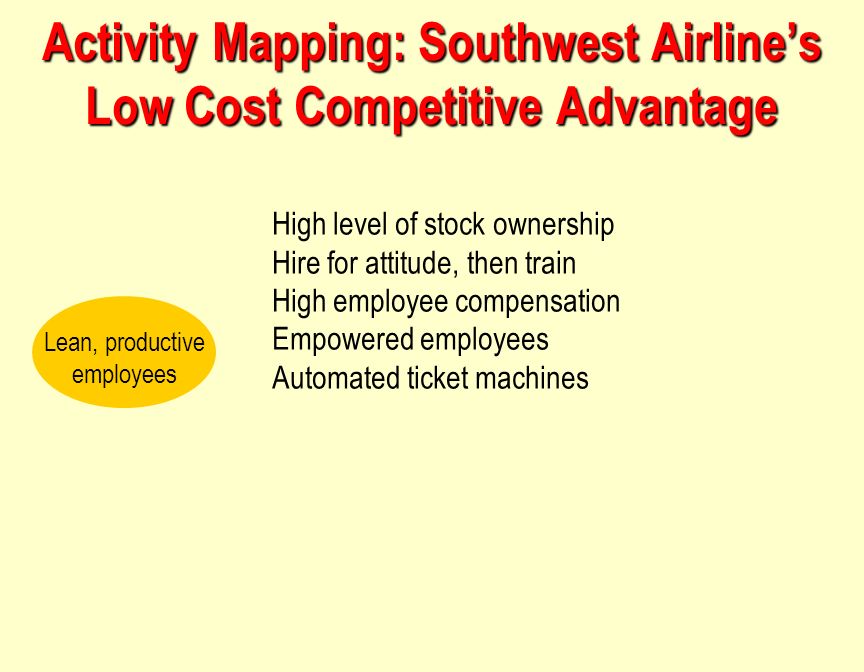 Activity Mapping: Southwest Airline's Low Cost Competitive Advantage

Lean, productive employees

High level of stock ownership
Hire for attitude, then train
High employee compensation
Empowered employees
Automated ticket machines